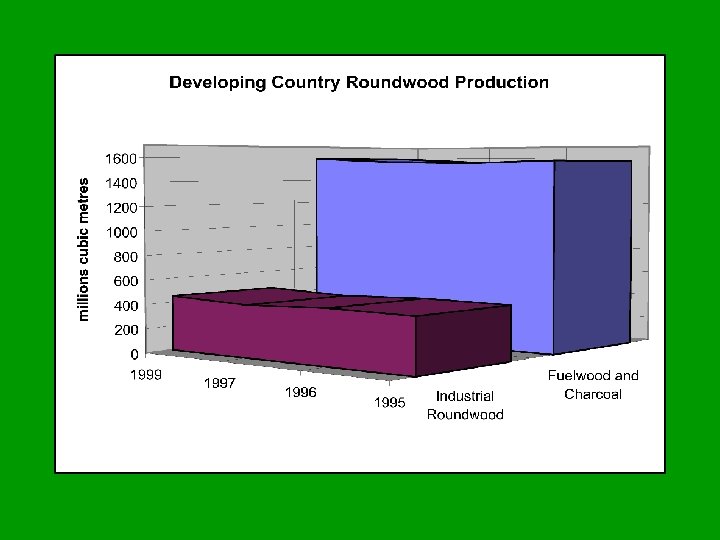 Developing Country Roundwood Production

millions cubic metres

1600
1400
1200
1000
800
600
400
200
0

1999
1997
1996
1995

Industrial Roundwood

Fuelwood and Charcoal